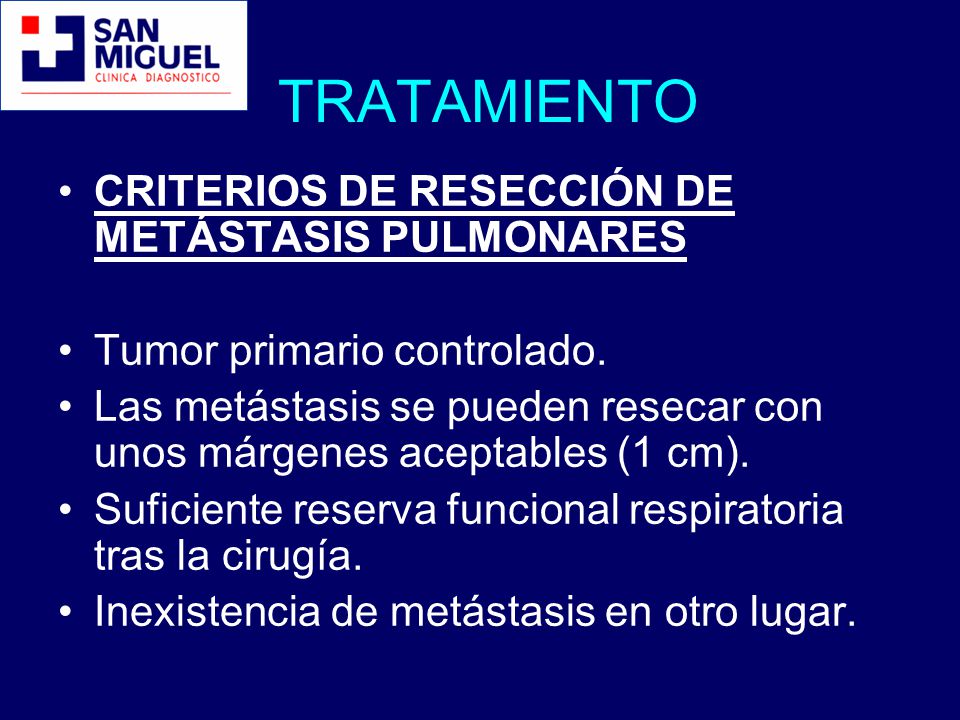 SAN MIGUEL
CLINICA DIAGNOSTICO

TRATAMIENTO

• CRITERIOS DE RESECCIÓN DE METÁSTASIS PULMONARES

• Tumor primario controlado.
• Las metástasis se pueden resecar con unos márgenes aceptables (1 cm).
• Suficiente reserva funcional respiratoria tras la cirugía.
• Inexistencia de metástasis en otro lugar.